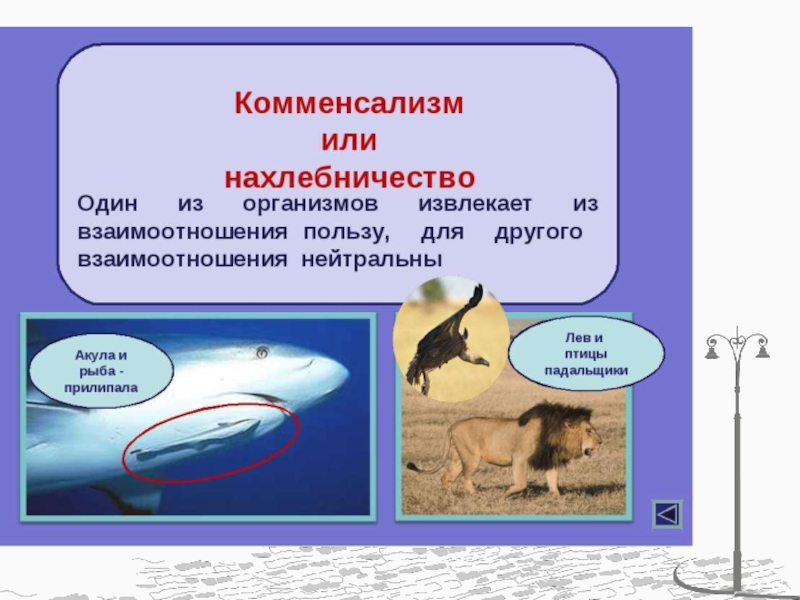 Комменсализм
или
нахлебничество

Один из организмов извлекает из взаимоотношения пользу, для другого взаимоотношения нейтральны

Акула и рыба - прилипала

Лев и птицы падальщики